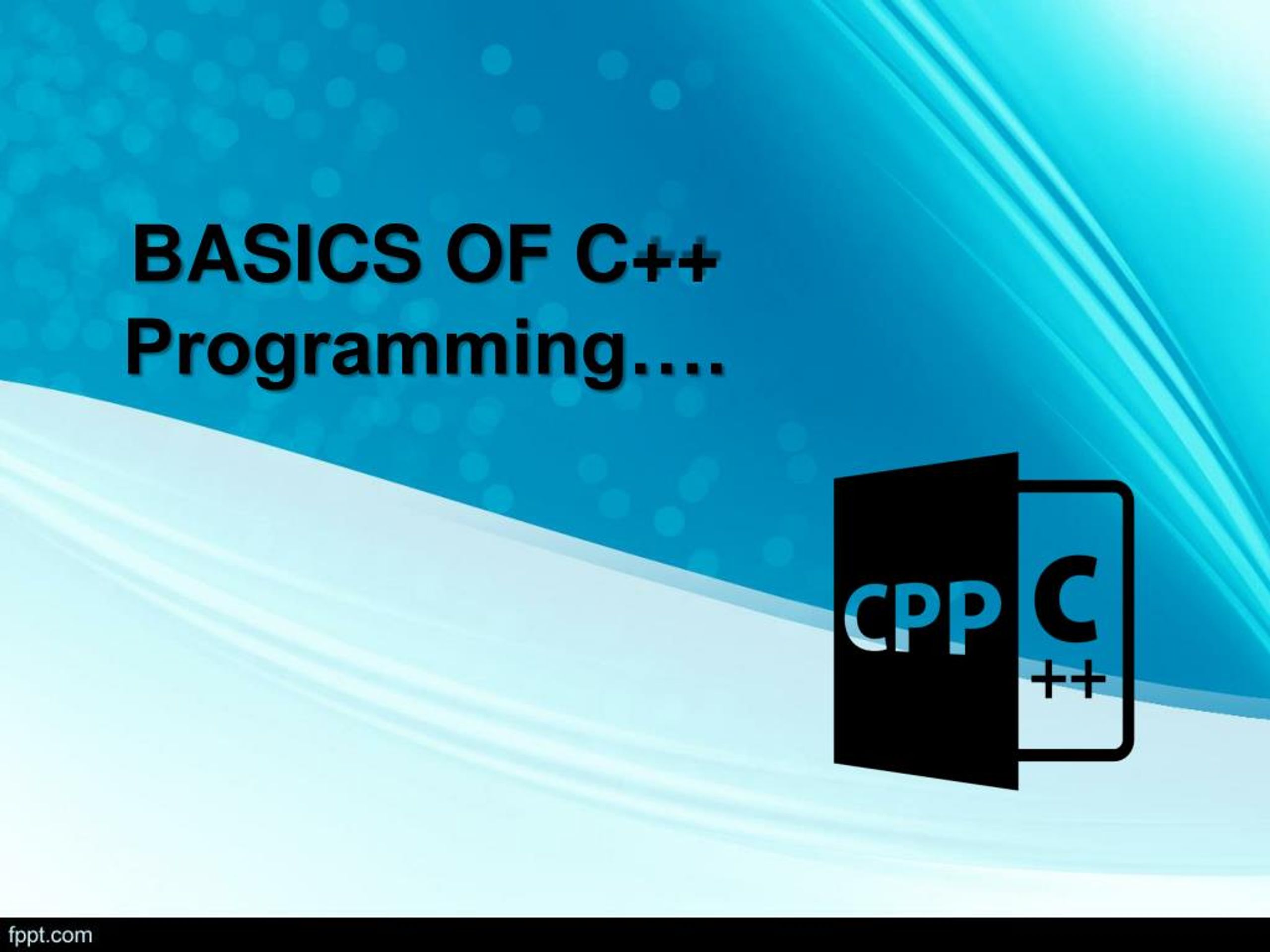 BASICS OF C++ Programming….

CPP C ++

fppt.com